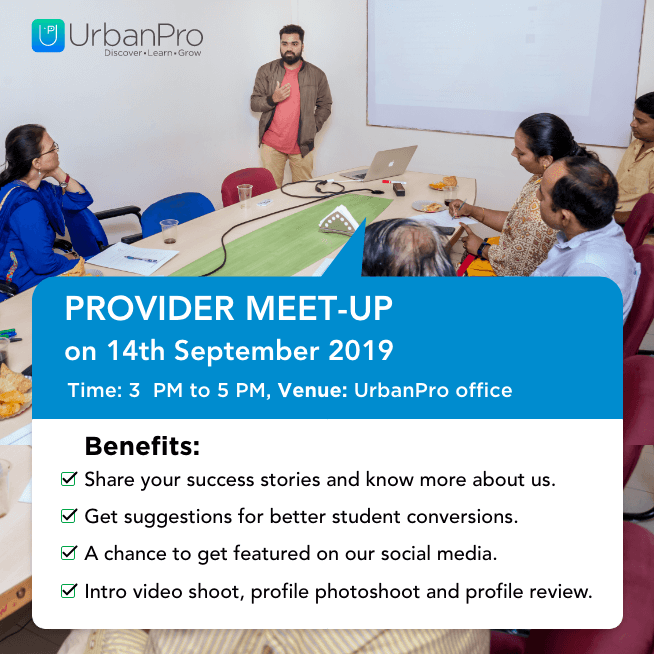 UrbanPro
Discover • Learn • Grow

PROVIDER MEET-UP
on 14th September 2019
Time: 3 PM to 5 PM, Venue: UrbanPro office

Benefits:
Share your success stories and know more about us.
Get suggestions for better student conversions.
A chance to get featured on our social media.
Intro video shoot, profile photoshoot and profile review.